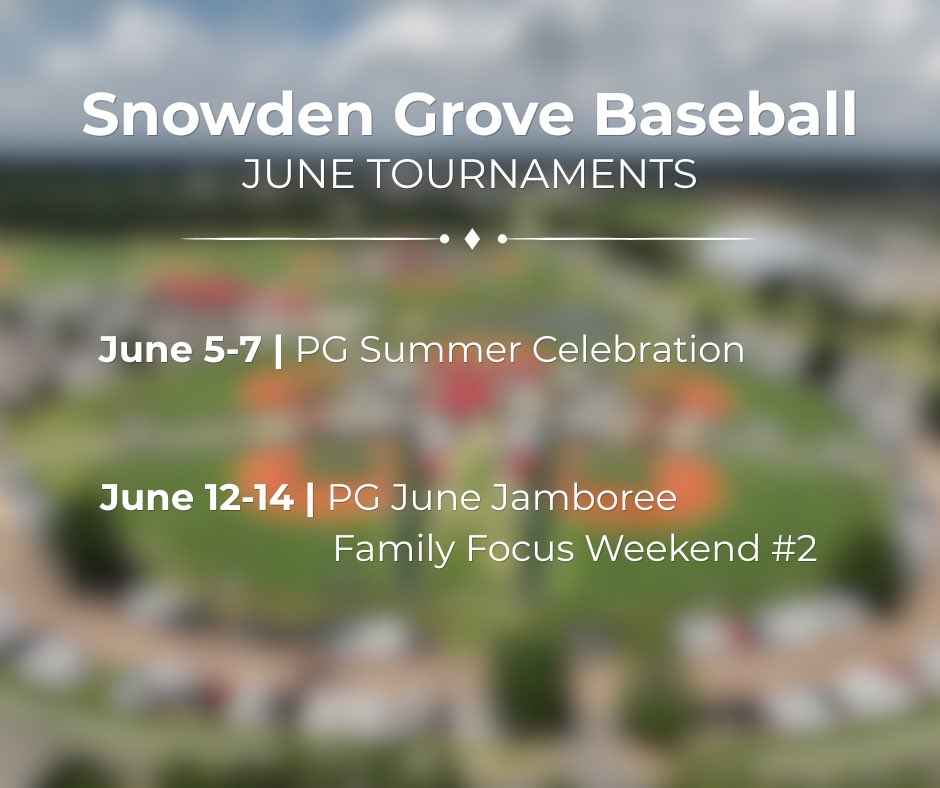 Snowden Grove Baseball
JUNE TOURNAMENTS

June 5-7 | PG Summer Celebration

June 12-14 | PG June Jamboree
Family Focus Weekend #2